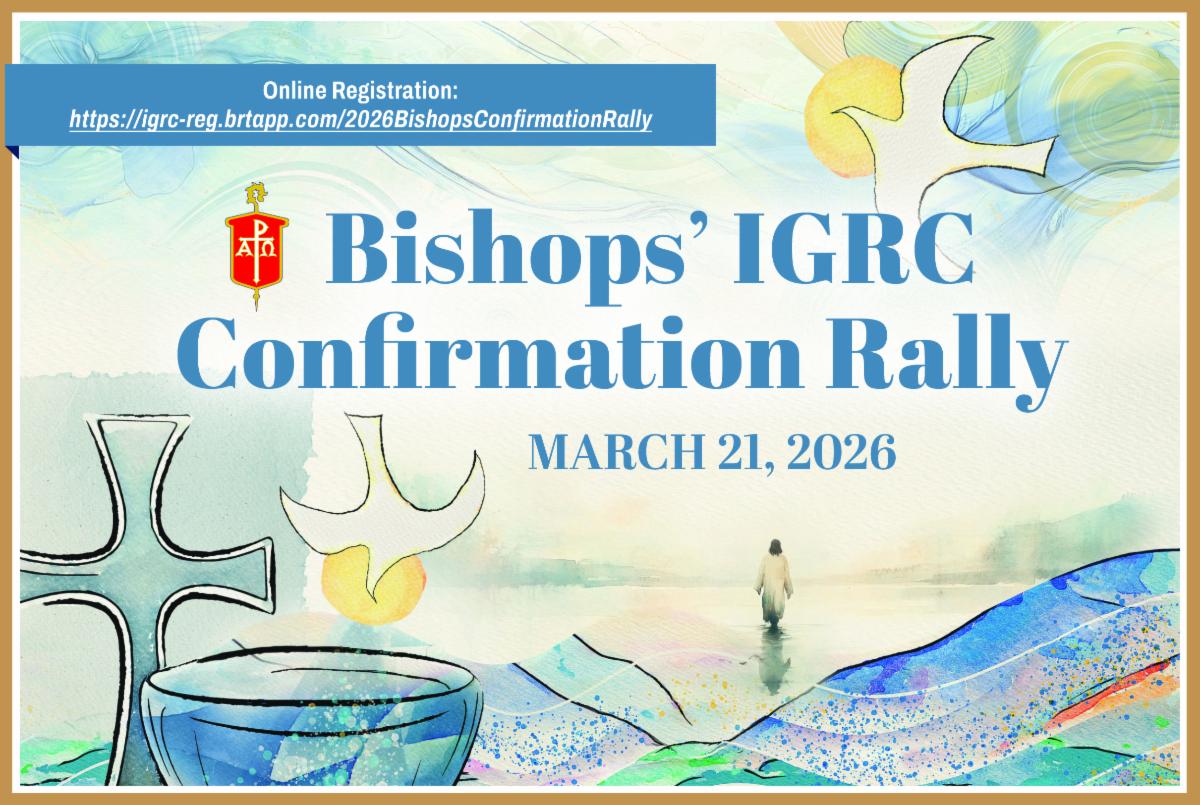 Online Registration:
https://igrc-reg.brtapp.com/2026BishopsConfirmationRally

Bishops' IGRC Confirmation Rally

MARCH 21, 2026